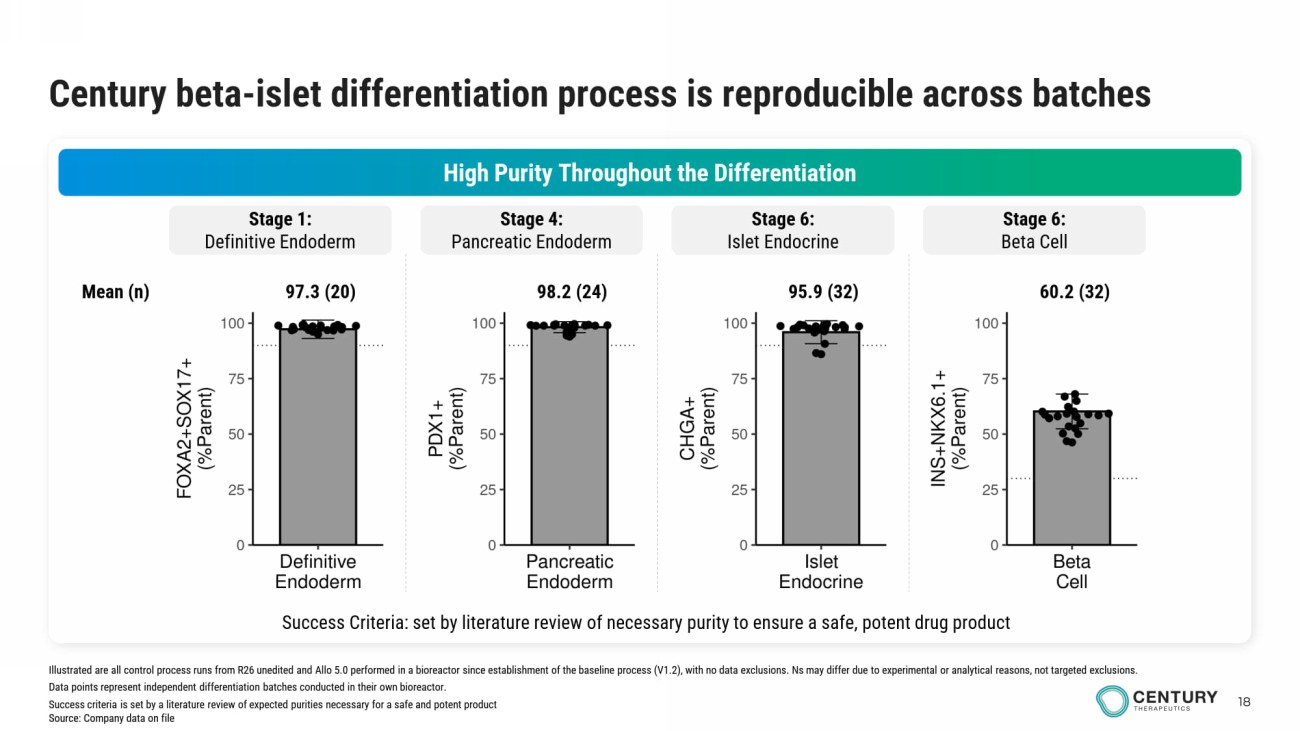 Century beta-islet differentiation process is reproducible across batches

High Purity Throughout the Differentiation

Stage 1:
Definitive Endoderm

Stage 4:
Pancreatic Endoderm

Stage 6:
Islet Endocrine

Stage 6:
Beta Cell

Mean (n)

97.3 (20)

98.2 (24)

95.9 (32)

60.2 (32)

FOXA2+SOX17+ (%Parent)

100
75
50
25
0

Definitive Endoderm

PDX1+ (%Parent)

100
75
50
25
0

Pancreatic Endoderm

CHGA+ (%Parent)

100
75
50
25
0

Islet Endocrine

INS+NKX6.1+ (%Parent)

100
75
50
25
0

Beta Cell

Success Criteria: set by literature review of necessary purity to ensure a safe, potent drug product

Illustrated are all control process runs from R26 unedited and Allo 5.0 performed in a bioreactor since establishment of the baseline process (V1.2), with no data exclusions. Ns may differ due to experimental or analytical reasons, not targeted exclusions.
Data points represent independent differentiation batches conducted in their own bioreactor.
Success criteria is set by a literature review of expected purities necessary for a safe and potent product
Source: Company data on file

CENTURY
THERAPEUTICS

18